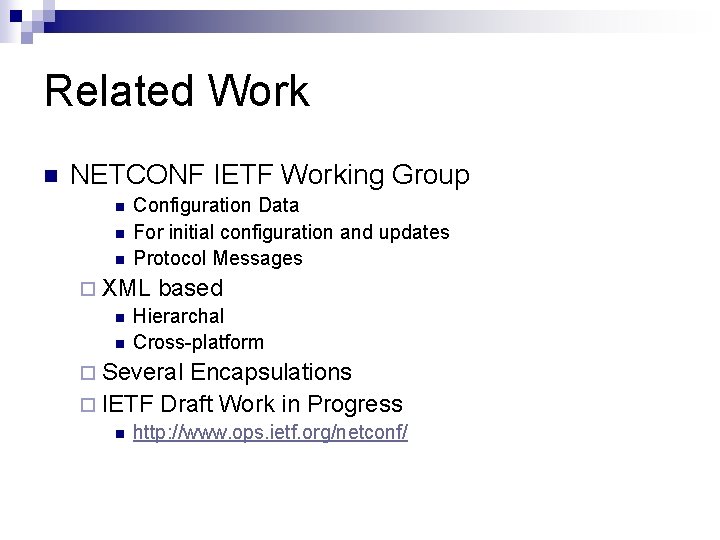 Related Work

NETCONF IETF Working Group

Configuration Data

For initial configuration and updates

Protocol Messages

XML based

Hierarchal

Cross-platform

Several Encapsulations

IETF Draft Work in Progress

http://www.ops.ietf.org/netconf/